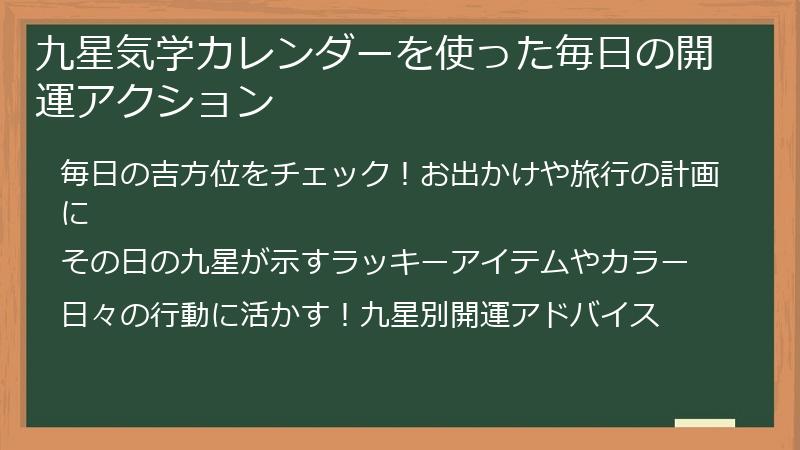 九星気学カレンダーを使った毎日の開運アクション

毎日の吉方位をチェック！お出かけや旅行の計画に

その日の九星が示すラッキーアイテムやカラー

日々の行動に活かす！九星別開運アドバイス